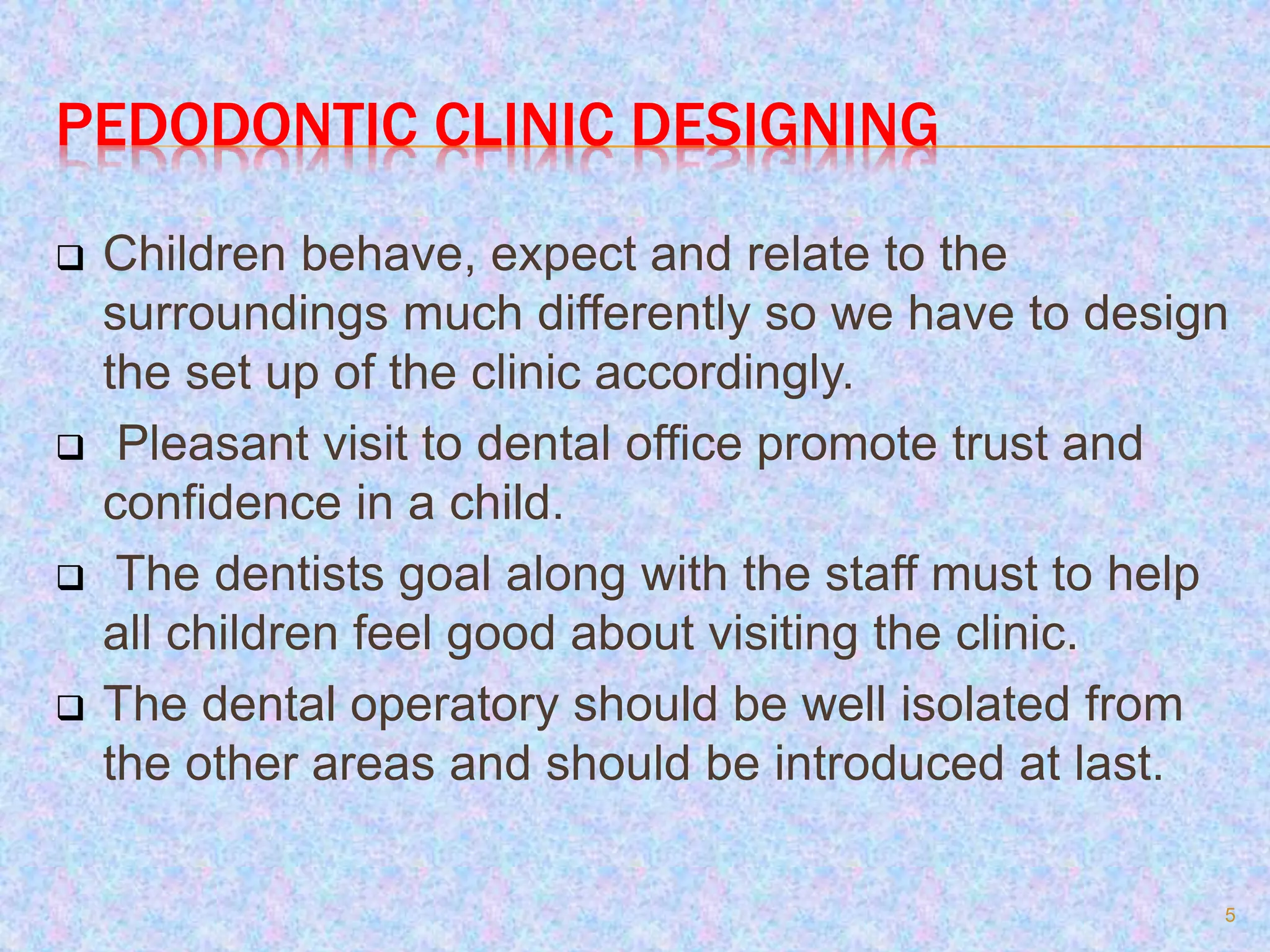 PEDODONTIC CLINIC DESIGNING

❑ Children behave, expect and relate to the surroundings much differently so we have to design the set up of the clinic accordingly.

❑ Pleasant visit to dental office promote trust and confidence in a child.

❑ The dentists goal along with the staff must to help all children feel good about visiting the clinic.

❑ The dental operatory should be well isolated from the other areas and should be introduced at last.

5